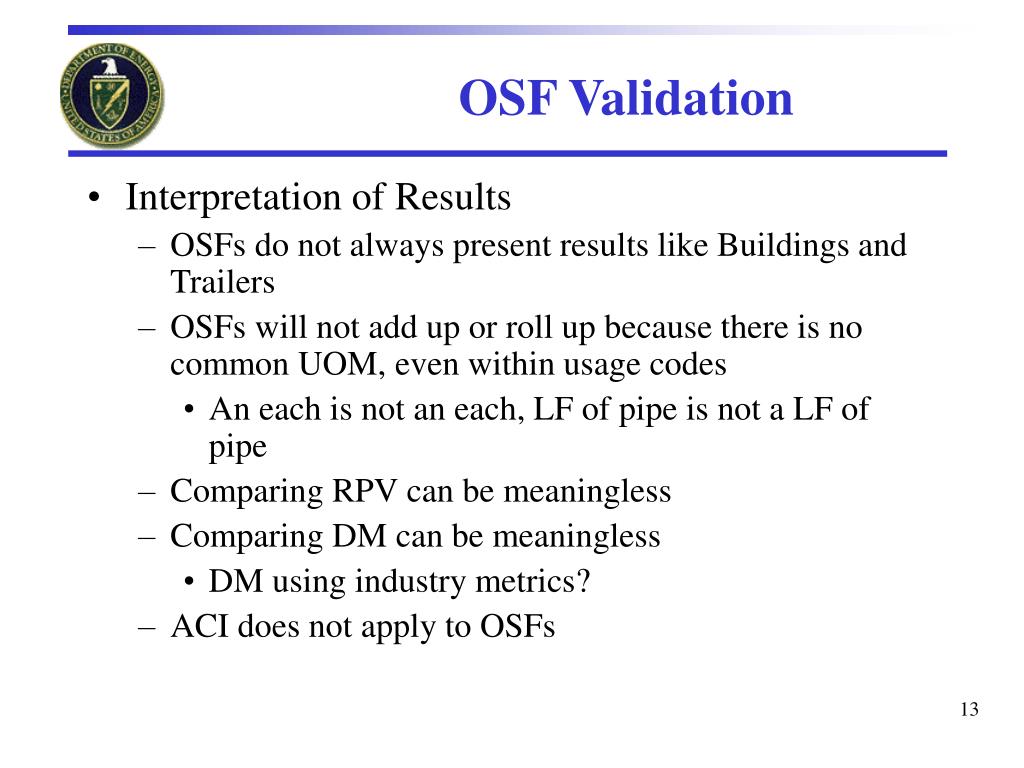 DEPARTMENT OF ENERGY
UNITED STATES OF AMERICA

OSF Validation

• Interpretation of Results
– OSFs do not always present results like Buildings and Trailers
– OSFs will not add up or roll up because there is no common UOM, even within usage codes
• An each is not an each, LF of pipe is not a LF of pipe
– Comparing RPV can be meaningless
– Comparing DM can be meaningless
• DM using industry metrics?
– ACI does not apply to OSFs

13